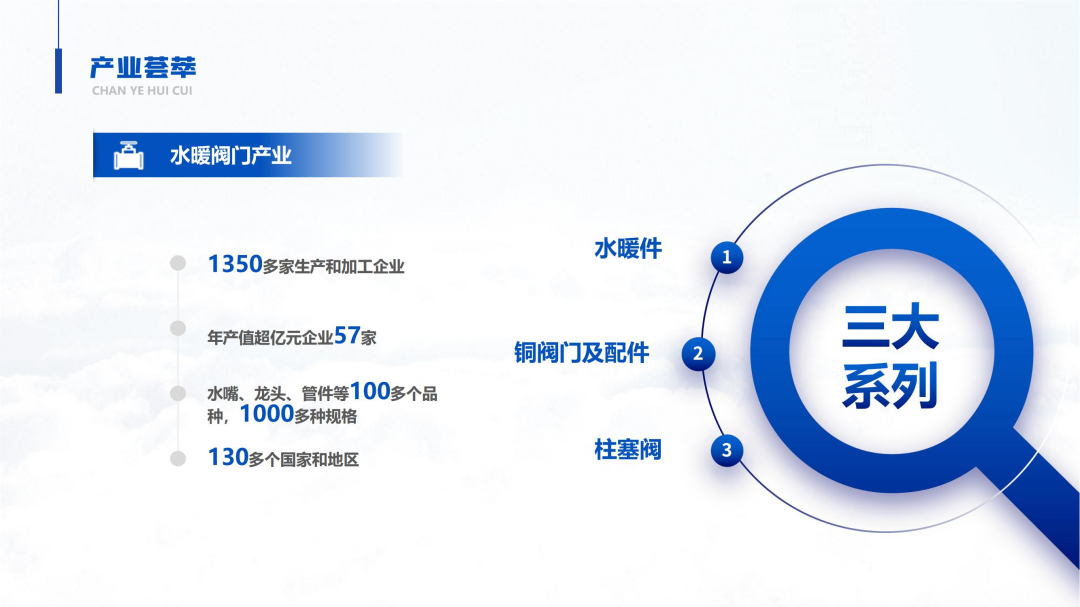 产业荟萃
CHAN YE HUI CUI

水暖阀门产业

1350多家生产和加工企业

年产值超亿元企业57家

水嘴、龙头、管件等100多个品种，1000多种规格

130多个国家和地区

水暖件
1

铜阀门及配件
2

柱塞阀
3

三大系列